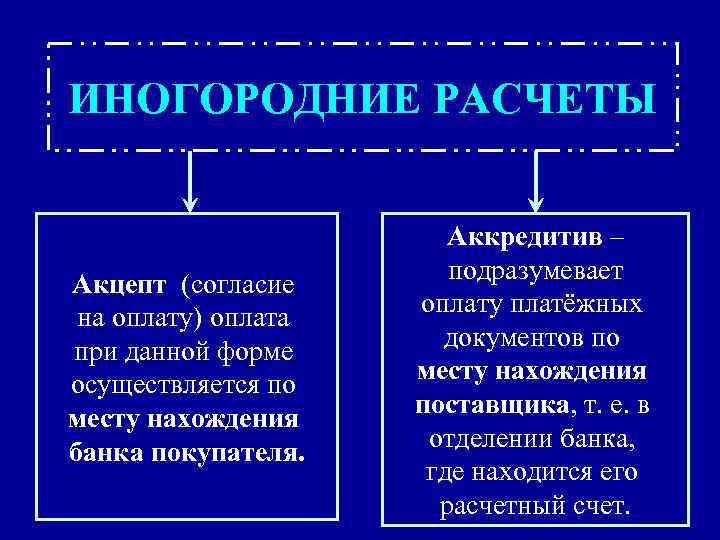 ИНОГОРОДНИЕ РАСЧЕТЫ

Акцепт (согласие на оплату) оплата при данной форме осуществляется по месту нахождения банка покупателя.

Аккредитив – подразумевает оплату платёжных документов по месту нахождения поставщика, т. е. в отделении банка, где находится его расчетный счет.